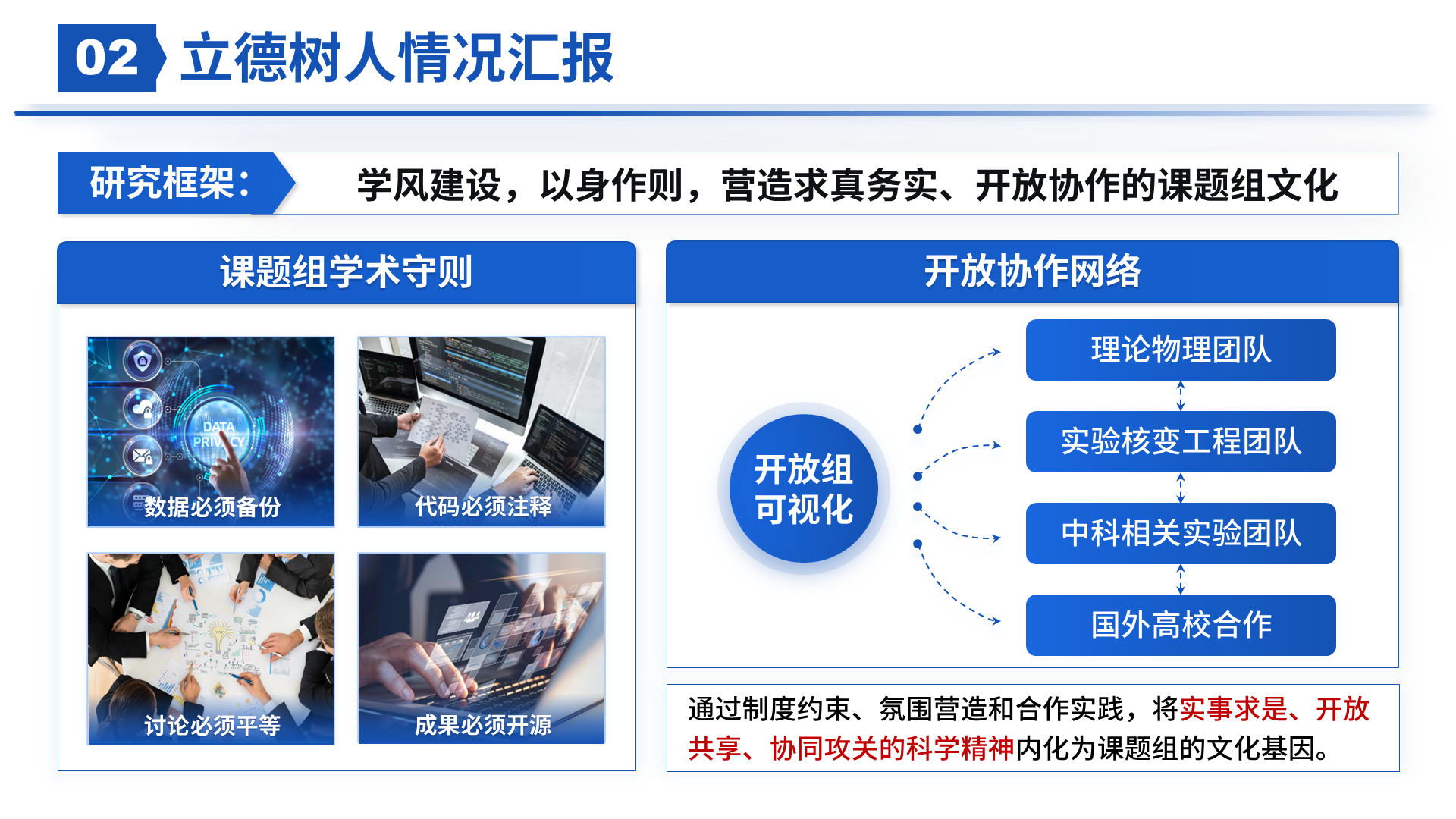 02 立德树人情况汇报

研究框架： 学风建设，以身作则，营造求真务实、开放协作的课题组文化

课题组学术守则

DATA PRIVACY

数据必须备份

代码必须注释

讨论必须平等

成果必须开源

开放协作网络

开放组可视化

理论物理团队

实验核变工程团队

中科相关实验团队

国外高校合作

通过制度约束、氛围营造和合作实践，将实事求是、开放共享、协同攻关的科学精神内化为课题组的文化基因。